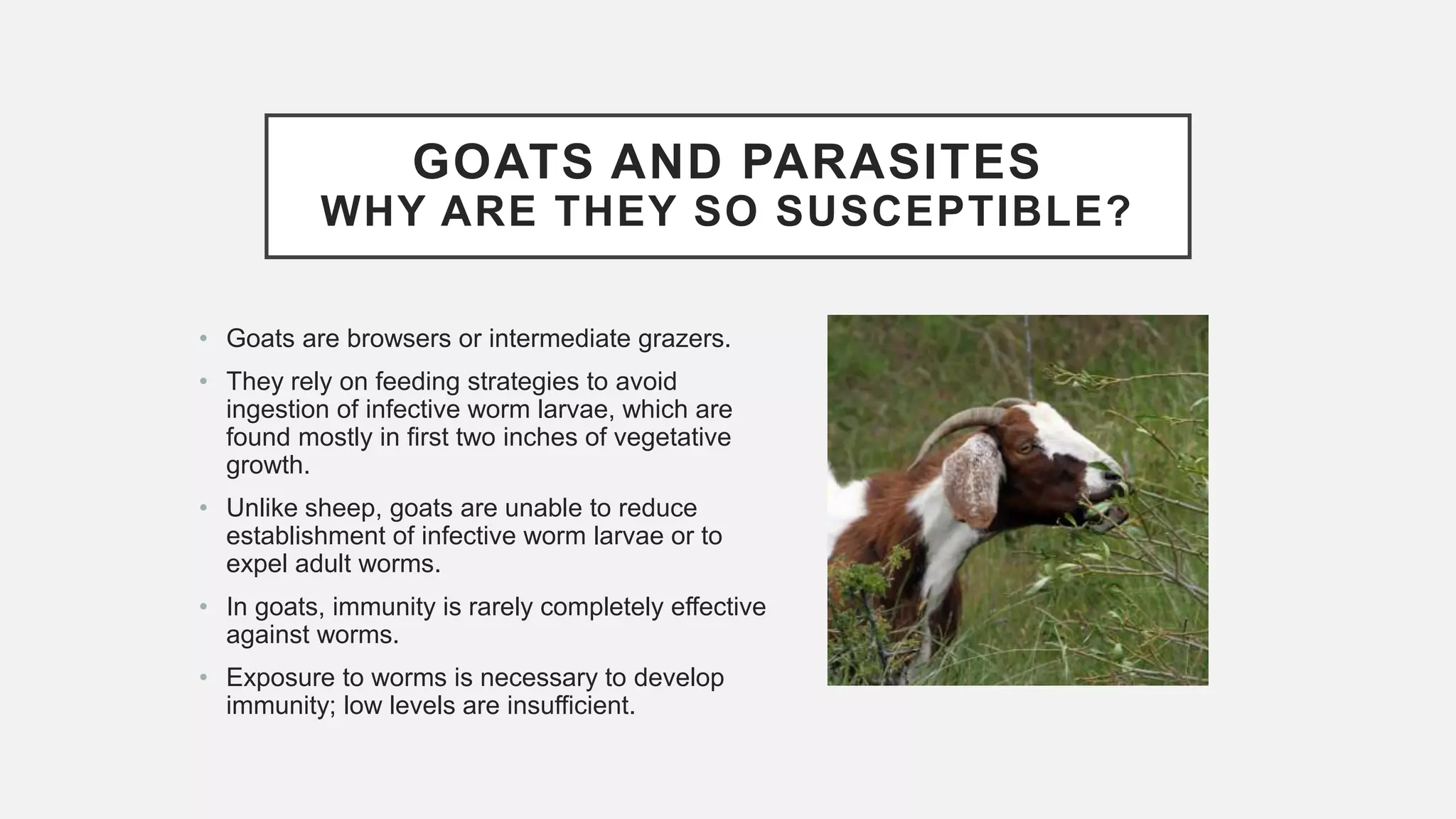 GOATS AND PARASITES
WHY ARE THEY SO SUSCEPTIBLE?

• Goats are browsers or intermediate grazers.
• They rely on feeding strategies to avoid ingestion of infective worm larvae, which are found mostly in first two inches of vegetative growth.
• Unlike sheep, goats are unable to reduce establishment of infective worm larvae or to expel adult worms.
• In goats, immunity is rarely completely effective against worms.
• Exposure to worms is necessary to develop immunity; low levels are insufficient.